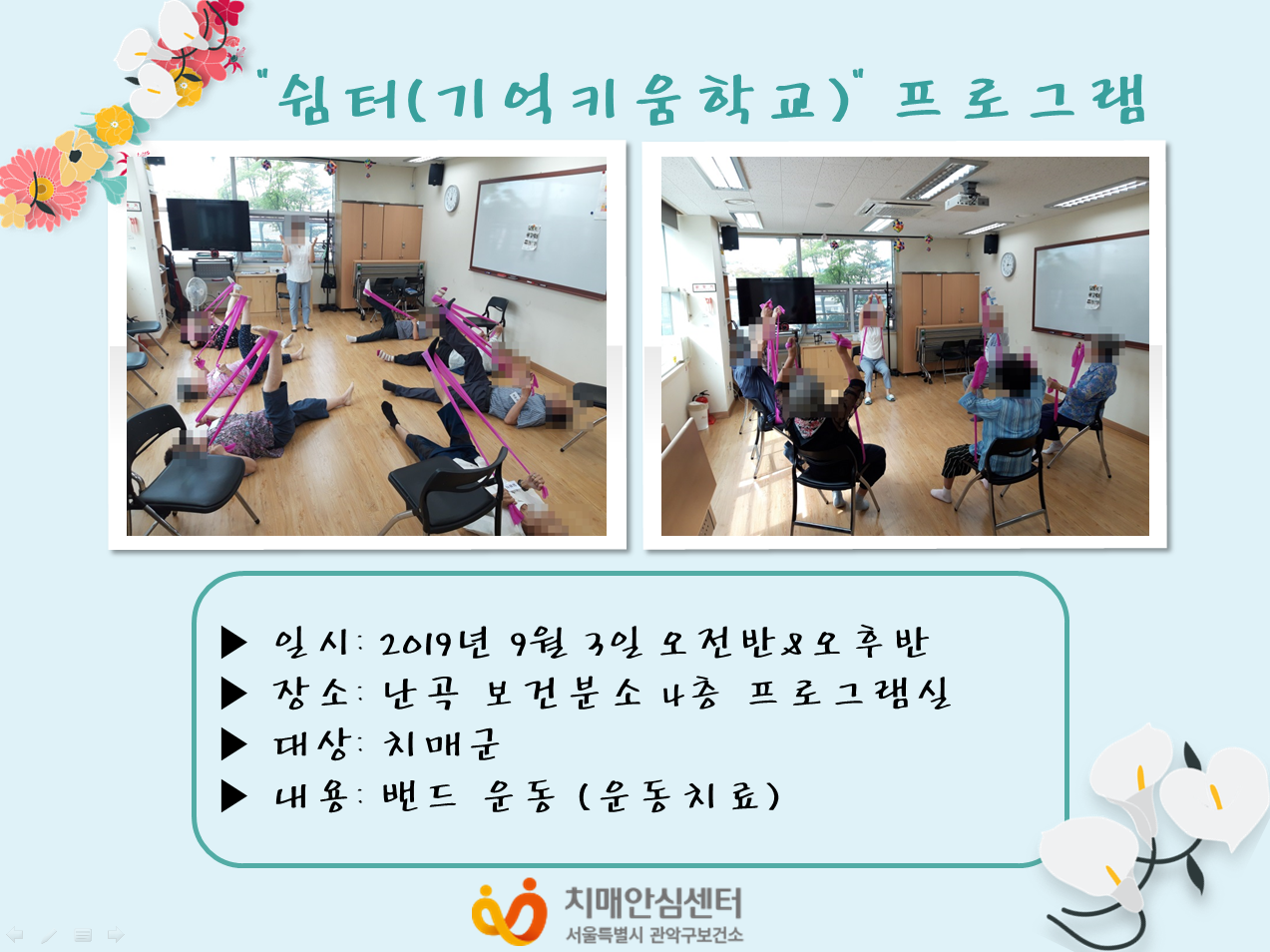 "쉼터(기억키움학교)" 프로그램

▶ 일시: 2019년 9월 3일 오전반&오후반
▶ 장소: 난곡 보건분소 4층 프로그램실
▶ 대상: 치매군
▶ 내용: 밴드 운동 (운동치료)

치매안심센터
서울특별시 관악구보건소